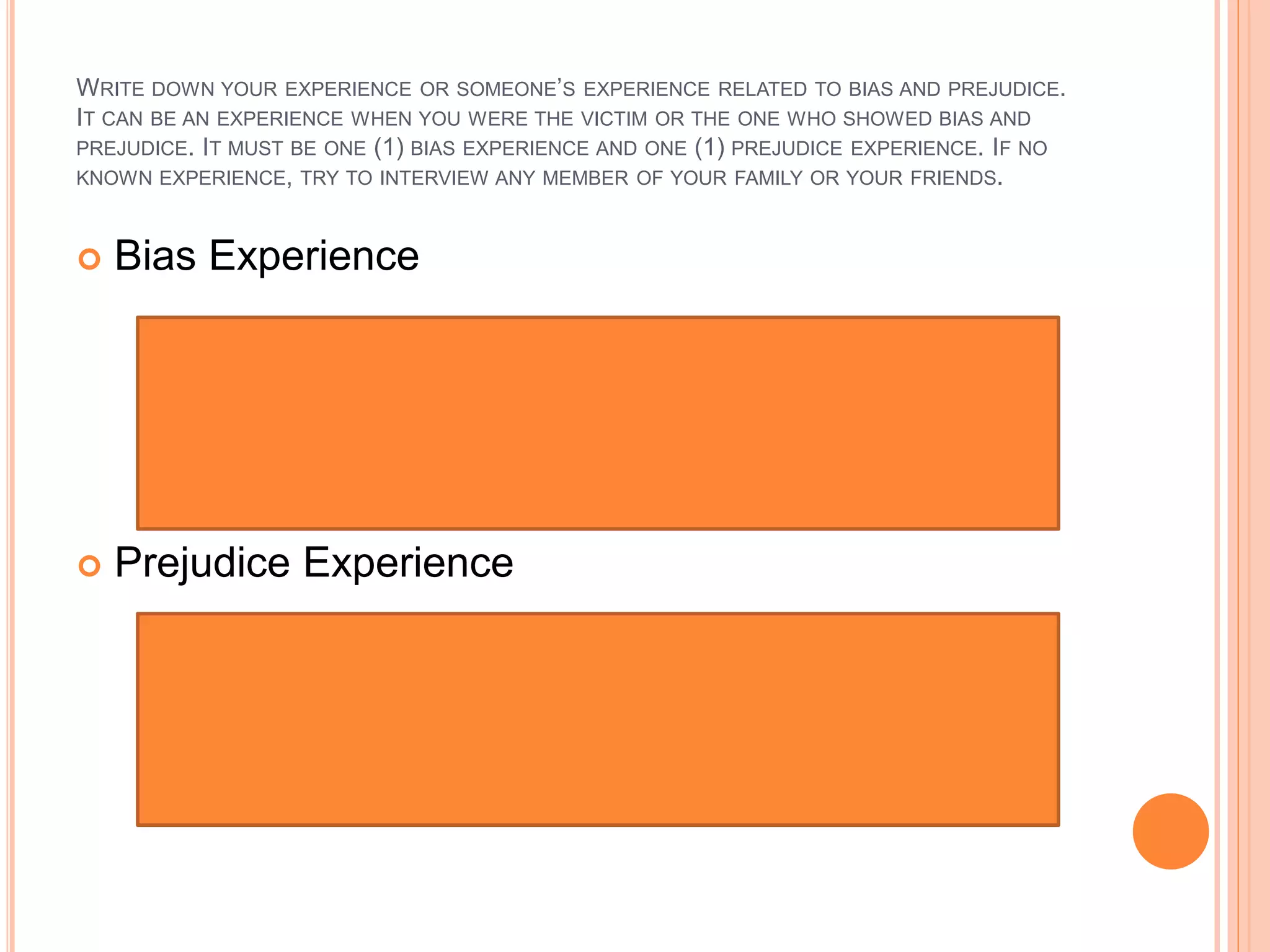 WRITE DOWN YOUR EXPERIENCE OR SOMEONE'S EXPERIENCE RELATED TO BIAS AND PREJUDICE. IT CAN BE AN EXPERIENCE WHEN YOU WERE THE VICTIM OR THE ONE WHO SHOWED BIAS AND PREJUDICE. IT MUST BE ONE (1) BIAS EXPERIENCE AND ONE (1) PREJUDICE EXPERIENCE. IF NO KNOWN EXPERIENCE, TRY TO INTERVIEW ANY MEMBER OF YOUR FAMILY OR YOUR FRIENDS.

Bias Experience

Prejudice Experience